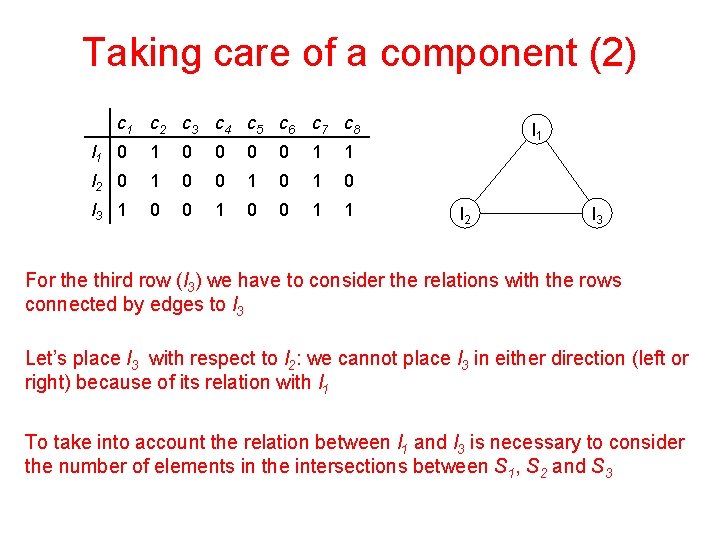 Taking care of a component (2)

|  | $c_1$ | $c_2$ | $c_3$ | $c_4$ | $c_5$ | $c_6$ | $c_7$ | $c_8$ |
|---|---|---|---|---|---|---|---|---|
| $l_1$ | 0 | 1 | 0 | 0 | 0 | 0 | 1 | 1 |
| $l_2$ | 0 | 1 | 0 | 0 | 1 | 0 | 1 | 0 |
| $l_3$ | 1 | 0 | 0 | 1 | 0 | 0 | 1 | 1 |

$l_1$

$l_2$

$l_3$

For the third row ($l_3$) we have to consider the relations with the rows connected by edges to $l_3$

Let's place $l_3$ with respect to $l_2$: we cannot place $l_3$ in either direction (left or right) because of its relation with $l_1$

To take into account the relation between $l_1$ and $l_3$ is necessary to consider the number of elements in the intersections between $S_1$, $S_2$ and $S_3$